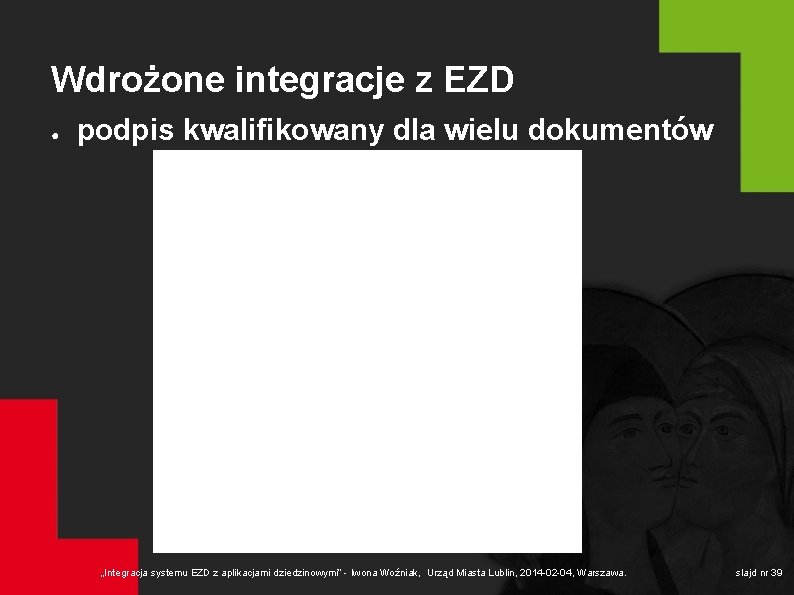 Wdrożone integracje z EZD

● podpis kwalifikowany dla wielu dokumentów

„Integracja systemu EZD z aplikacjami dziedzinowymi" - Iwona Woźniak, Urząd Miasta Lublin, 2014-02-04, Warszawa.

slajd nr 39